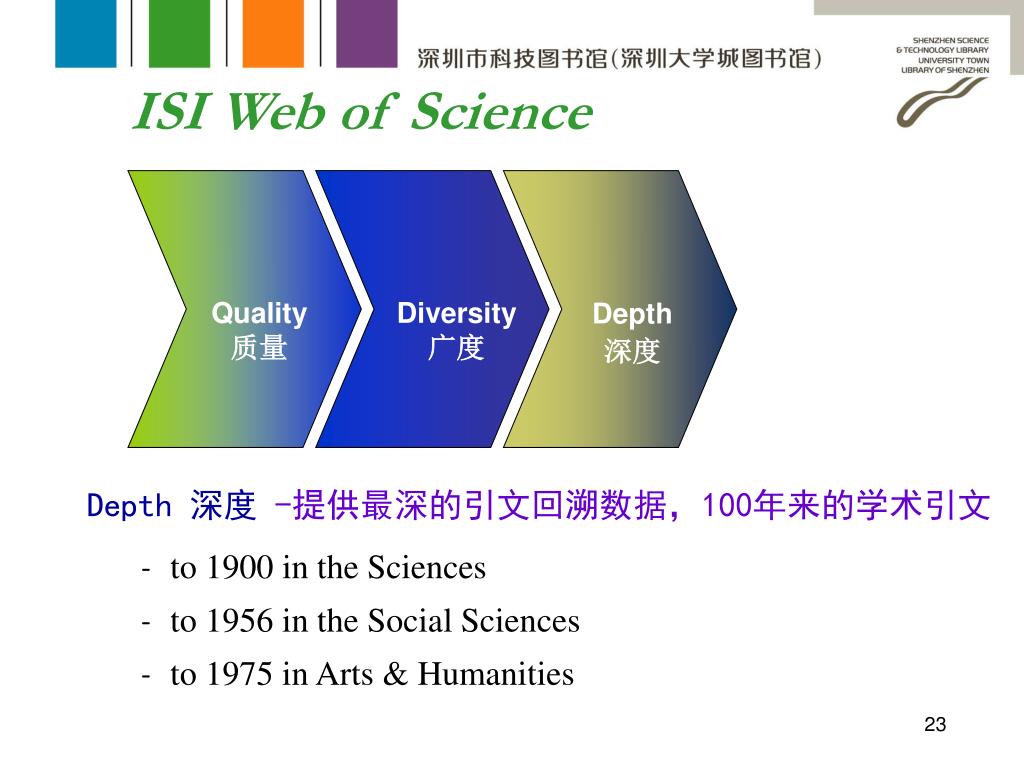 深圳市科技图书馆(深圳大学城图书馆)

SHENZHEN SCIENCE & TECHNOLOGY LIBRARY
UNIVERSITY TOWN LIBRARY OF SHENZHEN

ISI Web of Science

Quality
质量

Diversity
广度

Depth
深度

Depth 深度 -提供最深的引文回溯数据，100年来的学术引文

- to 1900 in the Sciences
- to 1956 in the Social Sciences
- to 1975 in Arts & Humanities

23